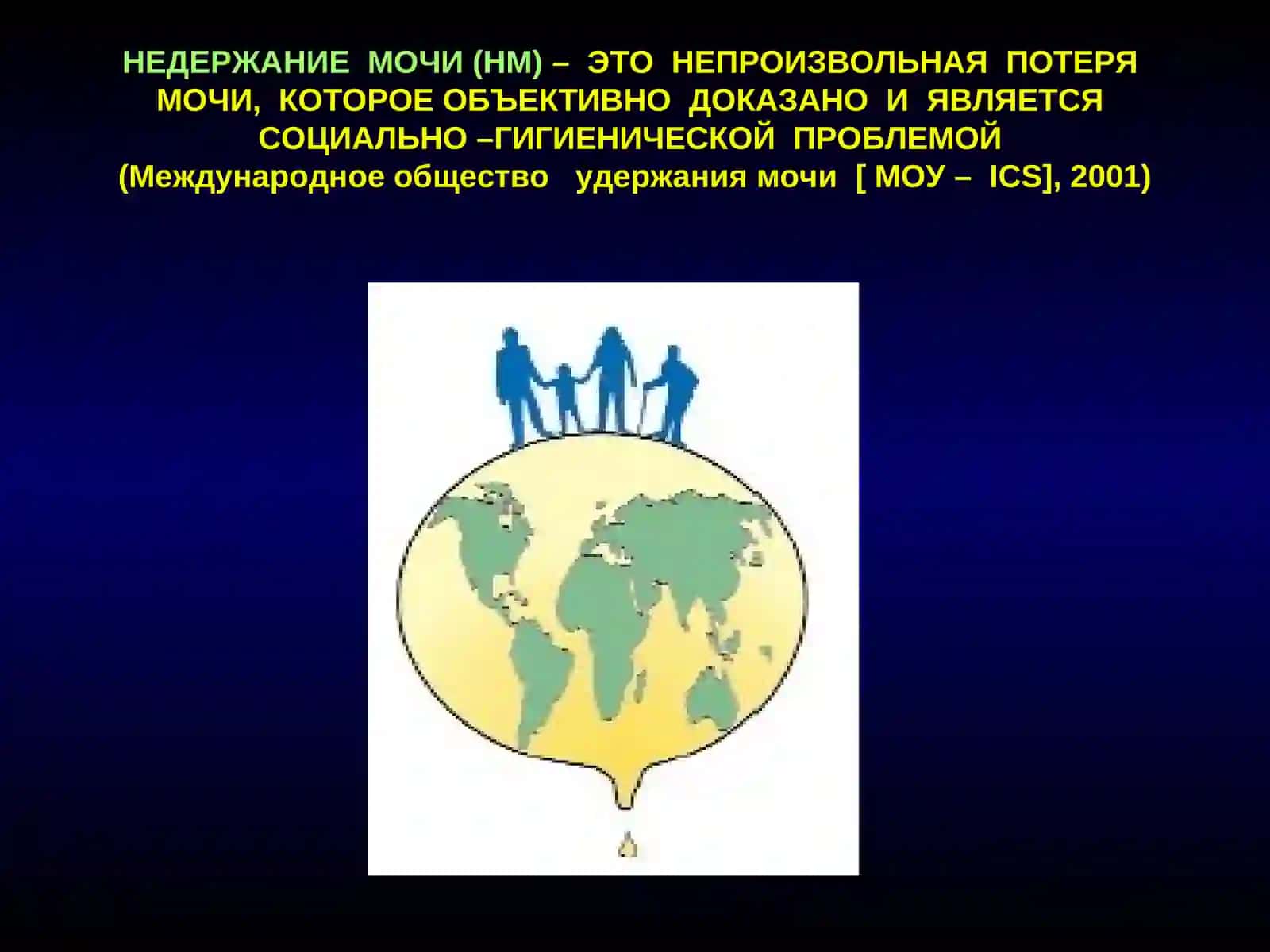 НЕДЕРЖАНИЕ МОЧИ (НМ) – ЭТО НЕПРОИЗВОЛЬНАЯ ПОТЕРЯ МОЧИ, КОТОРОЕ ОБЪЕКТИВНО ДОКАЗАНО И ЯВЛЯЕТСЯ СОЦИАЛЬНО –ГИГИЕНИЧЕСКОЙ ПРОБЛЕМОЙ
(Международное общество удержания мочи [ МОУ – ICS], 2001)